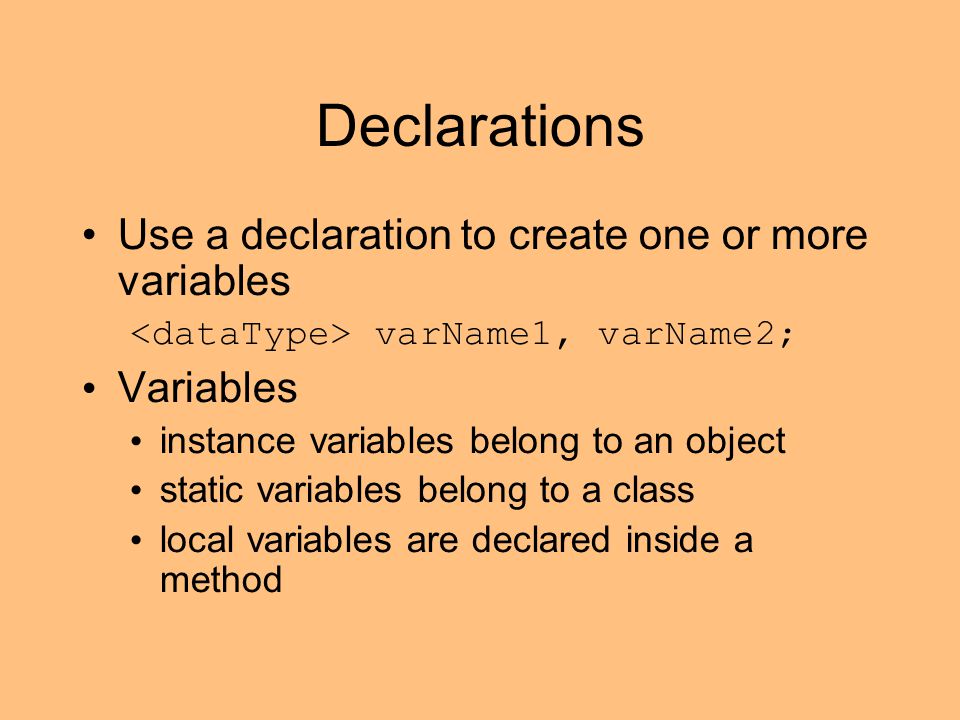 Declarations

• Use a declaration to create one or more variables

<dataType> varName1, varName2;

• Variables
  • instance variables belong to an object
  • static variables belong to a class
  • local variables are declared inside a method